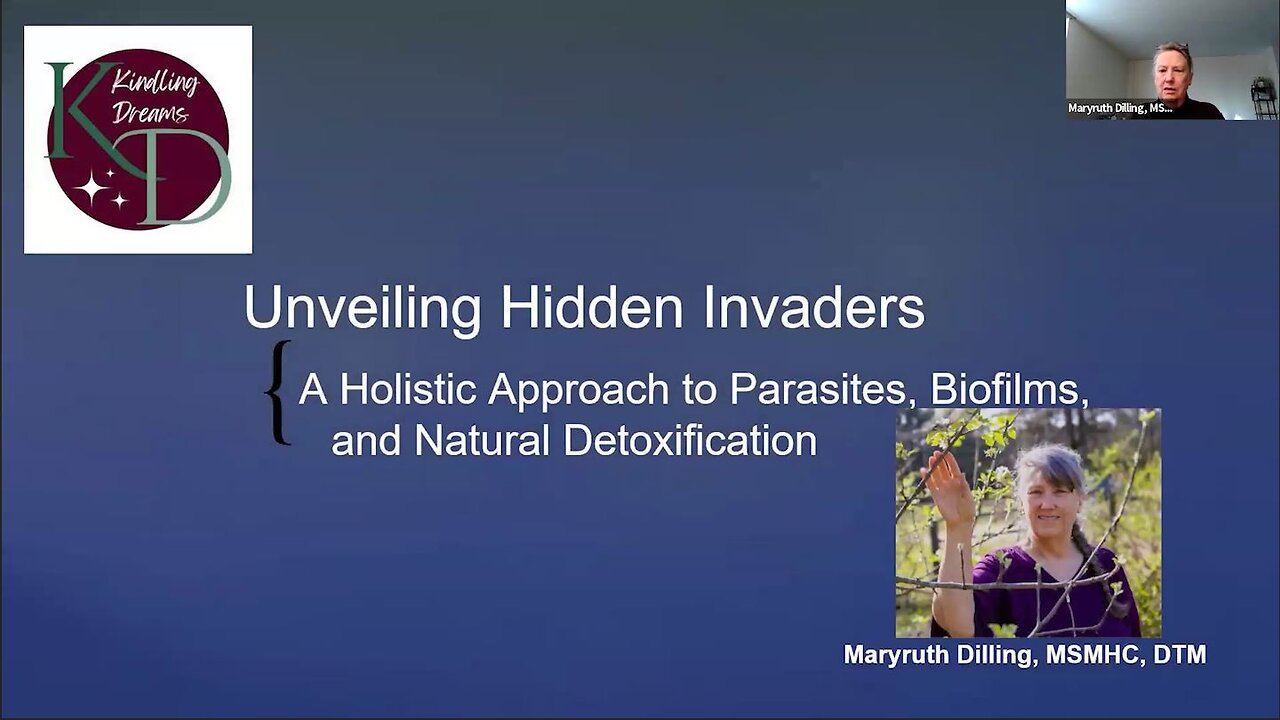 Kindling Dreams
KD

Maryruth Dilling, MS...

Unveiling Hidden Invaders

A Holistic Approach to Parasites, Biofilms, and Natural Detoxification

Maryruth Dilling, MSMHC, DTM